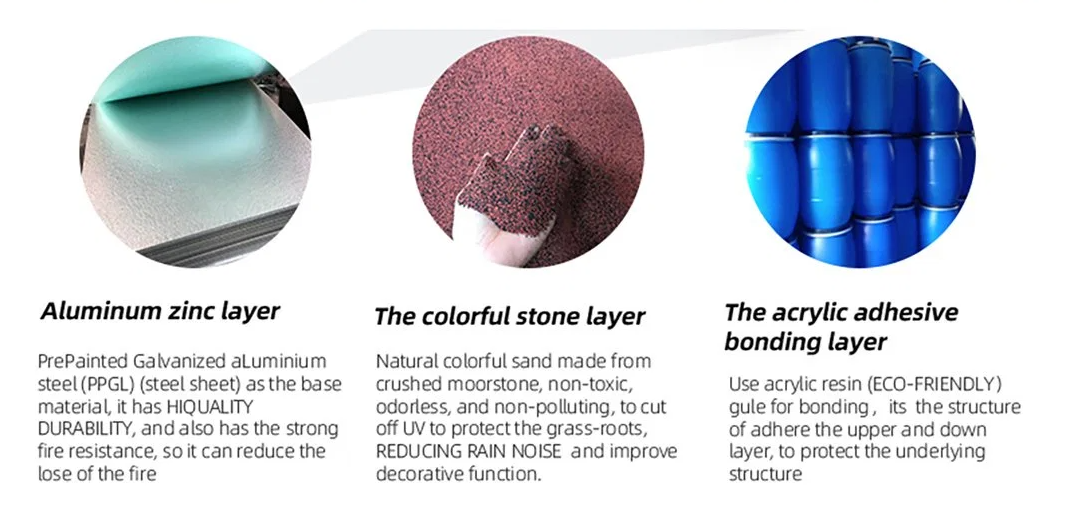 Aluminum zinc layer

PrePainted Galvanized aLuminium steel (PPGL) (steel sheet) as the base material, it has HIQUALITY DURABILITY, and also has the strong fire resistance, so it can reduce the lose of the fire

The colorful stone layer

Natural colorful sand made from crushed moorstone, non-toxic, odorless, and non-polluting, to cut off UV to protect the grass-roots, REDUCING RAIN NOISE and improve decorative function.

The acrylic adhesive bonding layer

Use acrylic resin (ECO-FRIENDLY) gule for bonding， its the structure of adhere the upper and down layer, to protect the underlying structure